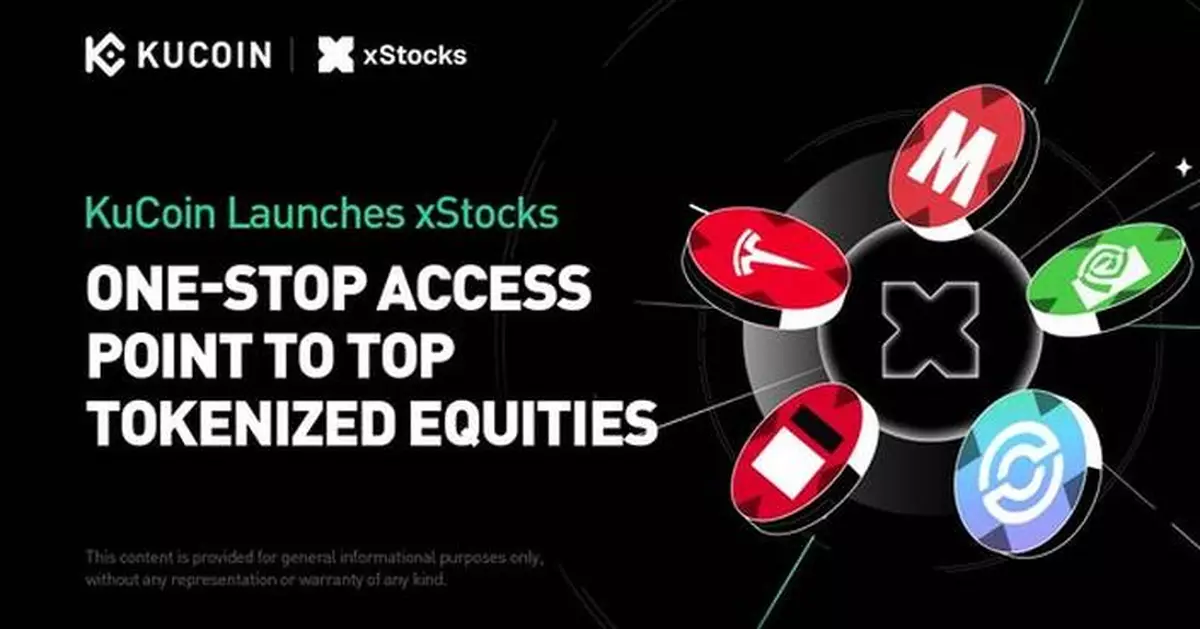 KUCOIN | xStocks

KuCoin Launches xStocks

ONE-STOP ACCESS POINT TO TOP TOKENIZED EQUITIES

M

This content is provided for general informational purposes only, without any representation or warranty of any kind.